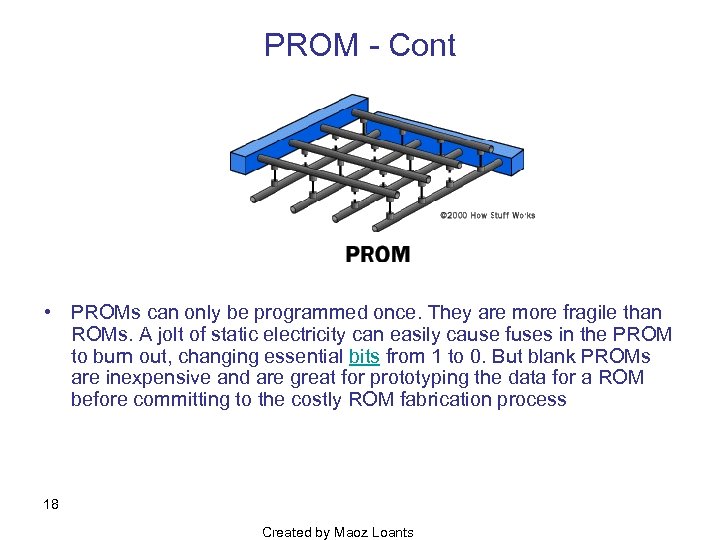 PROM - Cont

©2000 How Stuff Works

PROM

• PROMs can only be programmed once. They are more fragile than ROMs. A jolt of static electricity can easily cause fuses in the PROM to burn out, changing essential bits from 1 to 0. But blank PROMs are inexpensive and are great for prototyping the data for a ROM before committing to the costly ROM fabrication process

18

Created by Maoz Loants